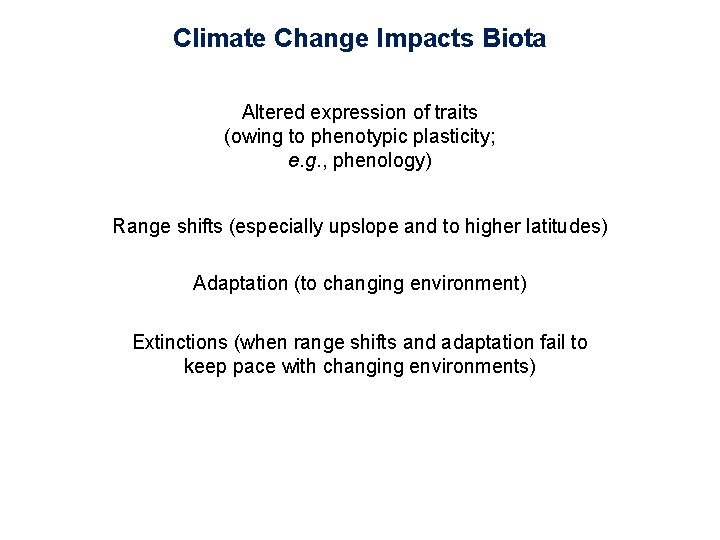 Climate Change Impacts Biota

Altered expression of traits (owing to phenotypic plasticity; e.g., phenology)

Range shifts (especially upslope and to higher latitudes)

Adaptation (to changing environment)

Extinctions (when range shifts and adaptation fail to keep pace with changing environments)